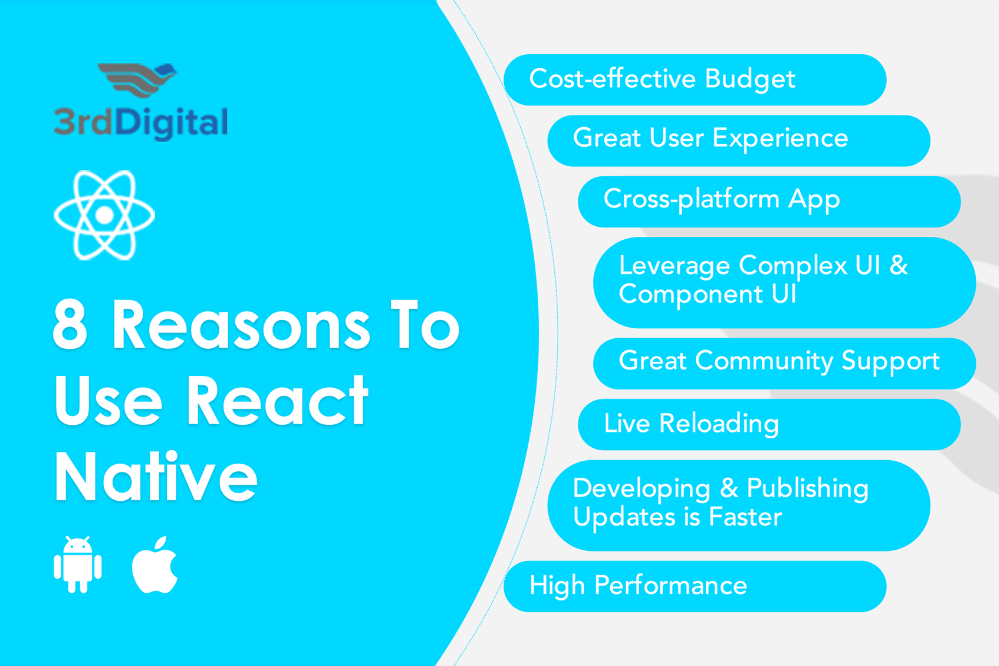 3rdDigital

8 Reasons To Use React Native

Cost-effective Budget

Great User Experience

Cross-platform App

Leverage Complex UI & Component UI

Great Community Support

Live Reloading

Developing & Publishing Updates is Faster

High Performance